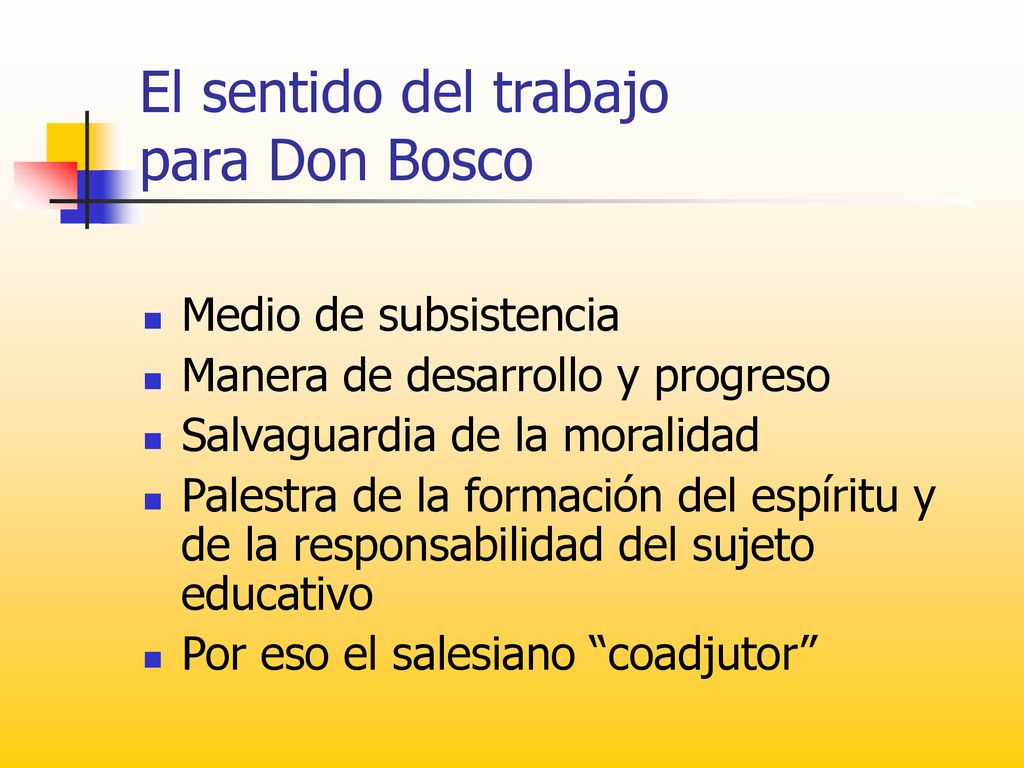 El sentido del trabajo
para Don Bosco

- Medio de subsistencia
- Manera de desarrollo y progreso
- Salvaguardia de la moralidad
- Palestra de la formación del espíritu y de la responsabilidad del sujeto educativo
- Por eso el salesiano “coadjutor”